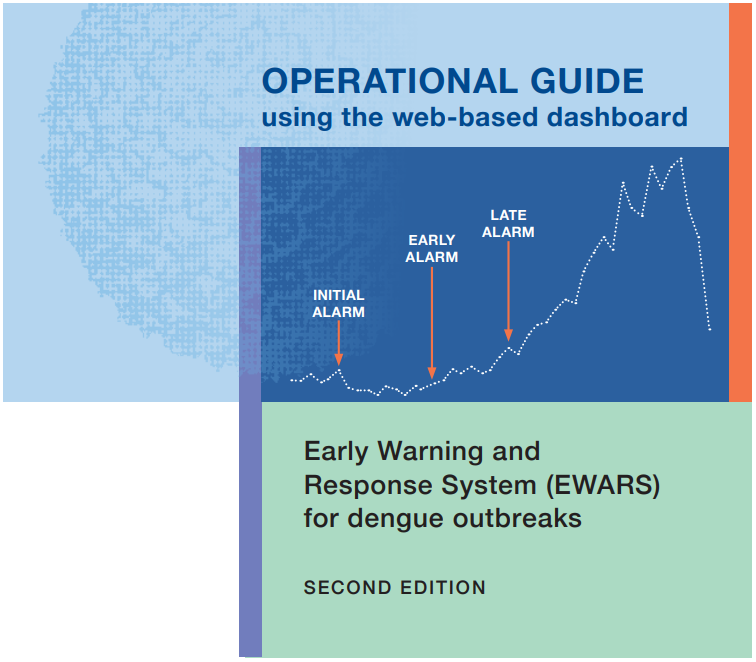 OPERATIONAL GUIDE
using the web-based dashboard

INITIAL ALARM

EARLY ALARM

LATE ALARM

Early Warning and Response System (EWARS) for dengue outbreaks

SECOND EDITION